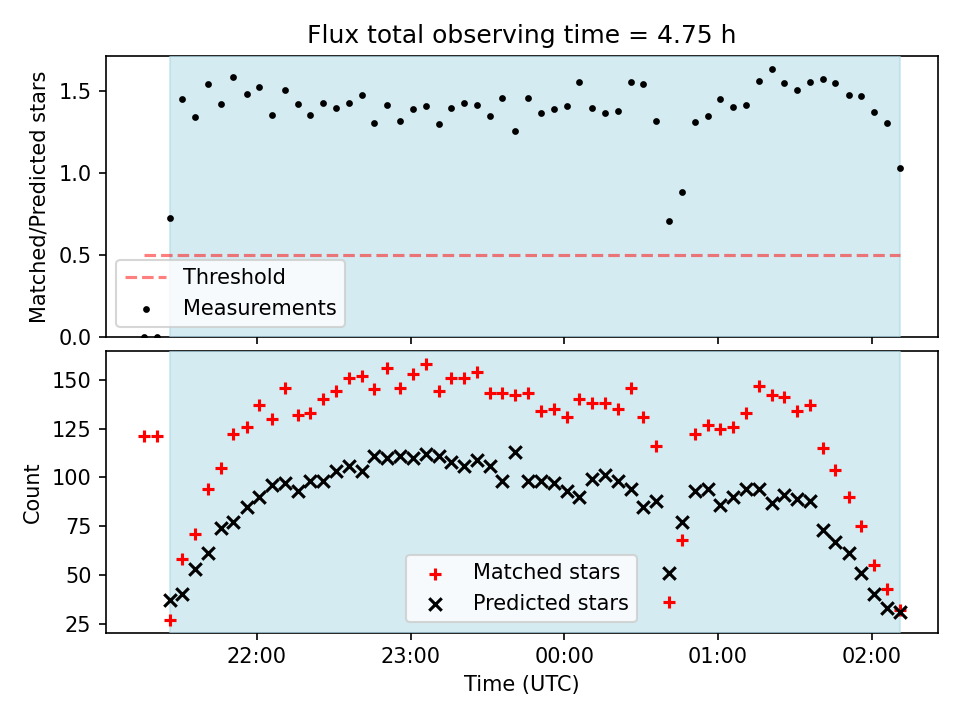 Flux total observing time = 4.75 h

Matched/Predicted stars

1.5
1.0
0.5
0.0

Threshold
Measurements

Count

150
125
100
75
50
25

Matched stars
Predicted stars

22:00
23:00
00:00
01:00
02:00

Time (UTC)